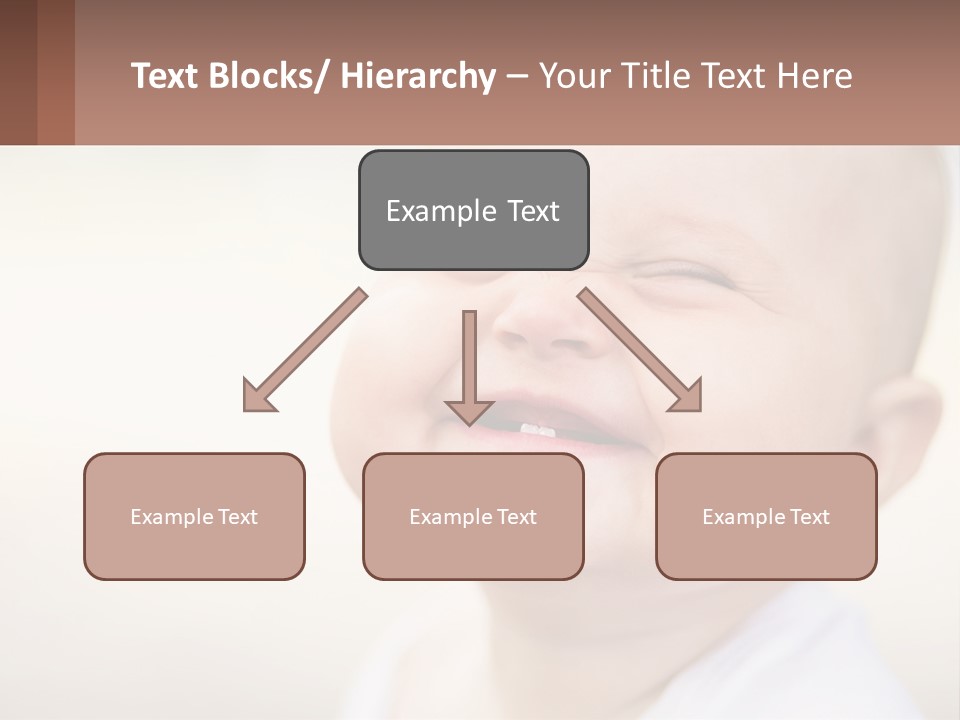 Text Blocks/ Hierarchy – Your Title Text Here

Example Text

Example Text

Example Text

Example Text